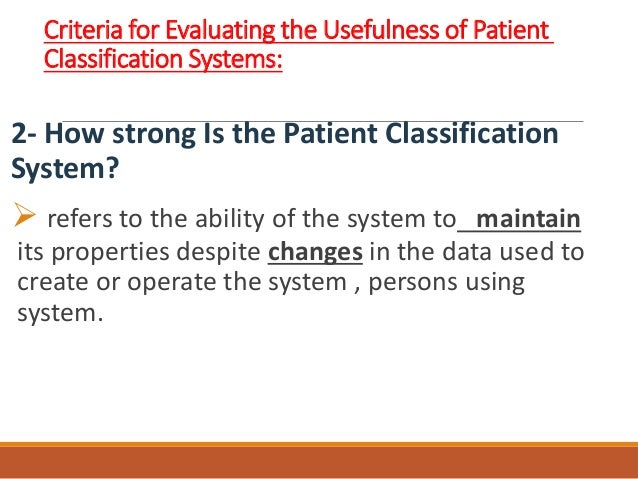 Criteria for Evaluating the Usefulness of Patient Classification Systems:

2- How strong Is the Patient Classification System?

➢ refers to the ability of the system to maintain its properties despite changes in the data used to create or operate the system , persons using system.